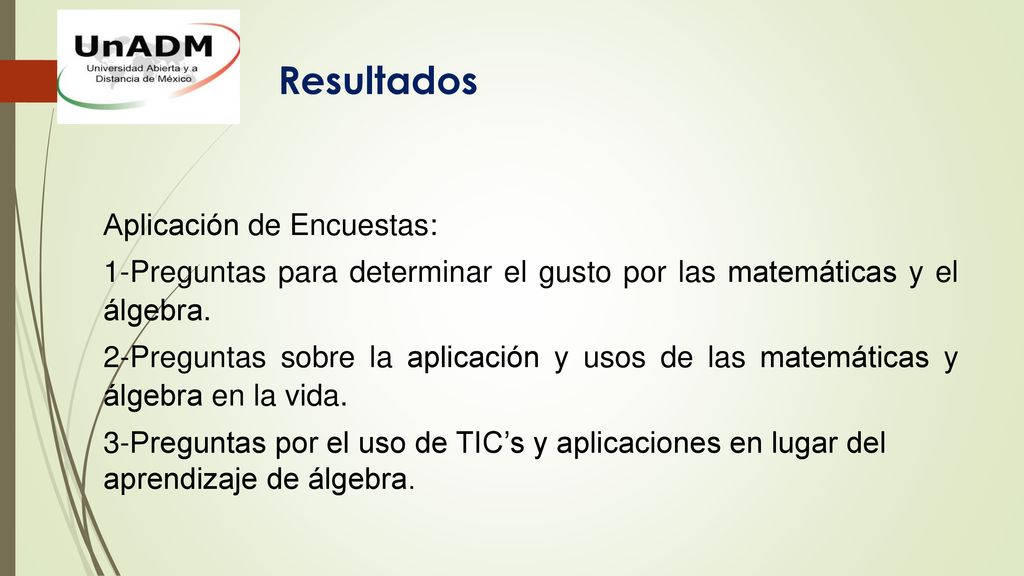 UnADM
Universidad Abierta y a Distancia de México

Resultados

Aplicación de Encuestas:

1-Preguntas para determinar el gusto por las matemáticas y el álgebra.

2-Preguntas sobre la aplicación y usos de las matemáticas y álgebra en la vida.

3-Preguntas por el uso de TIC’s y aplicaciones en lugar del aprendizaje de álgebra.